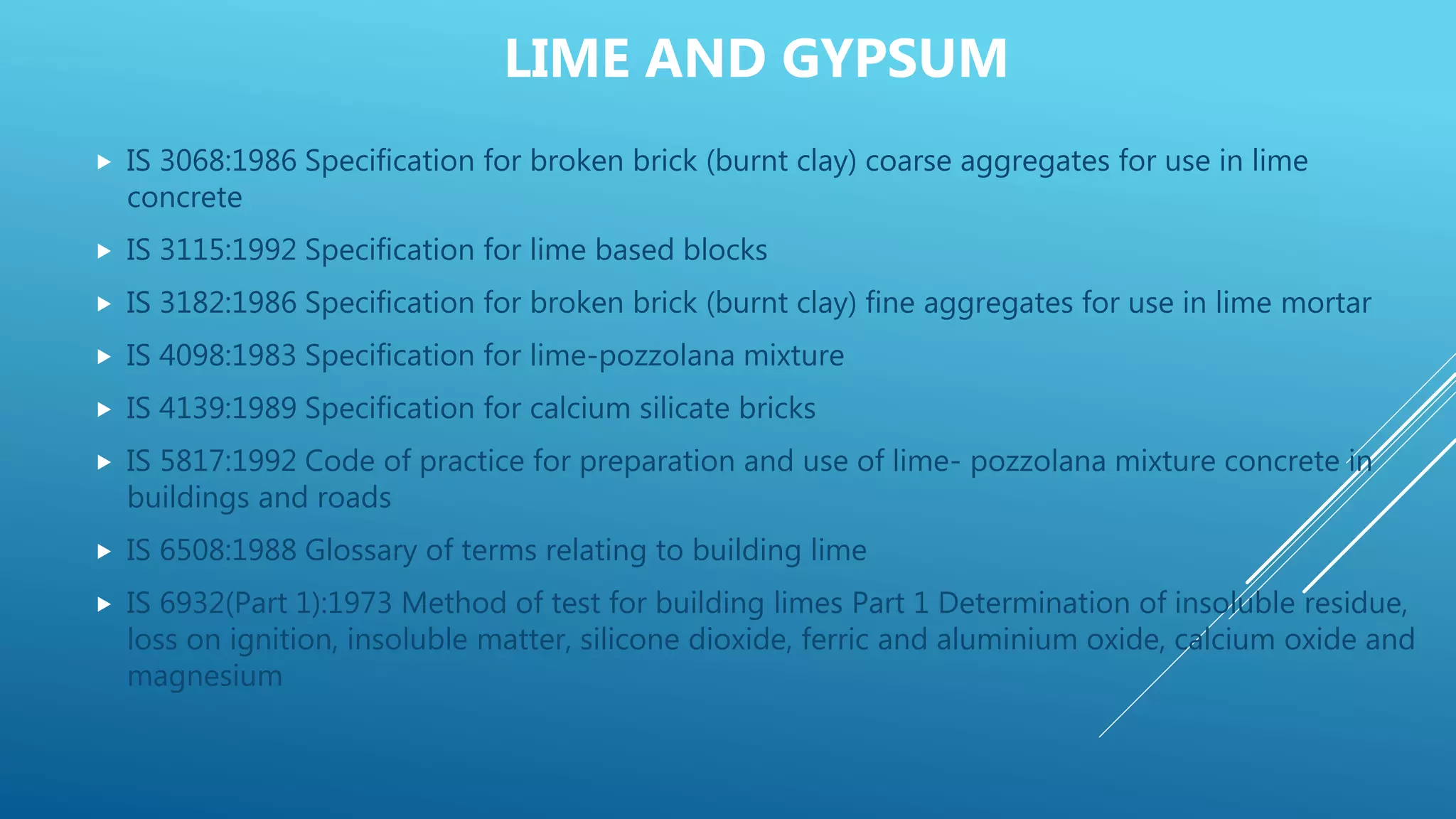 LIME AND GYPSUM

▸ IS 3068:1986 Specification for broken brick (burnt clay) coarse aggregates for use in lime concrete

▸ IS 3115:1992 Specification for lime based blocks

▸ IS 3182:1986 Specification for broken brick (burnt clay) fine aggregates for use in lime mortar

▸ IS 4098:1983 Specification for lime-pozzolana mixture

▸ IS 4139:1989 Specification for calcium silicate bricks

▸ IS 5817:1992 Code of practice for preparation and use of lime- pozzolana mixture concrete in buildings and roads

▸ IS 6508:1988 Glossary of terms relating to building lime

▸ IS 6932(Part 1):1973 Method of test for building limes Part 1 Determination of insoluble residue, loss on ignition, insoluble matter, silicone dioxide, ferric and aluminium oxide, calcium oxide and magnesium